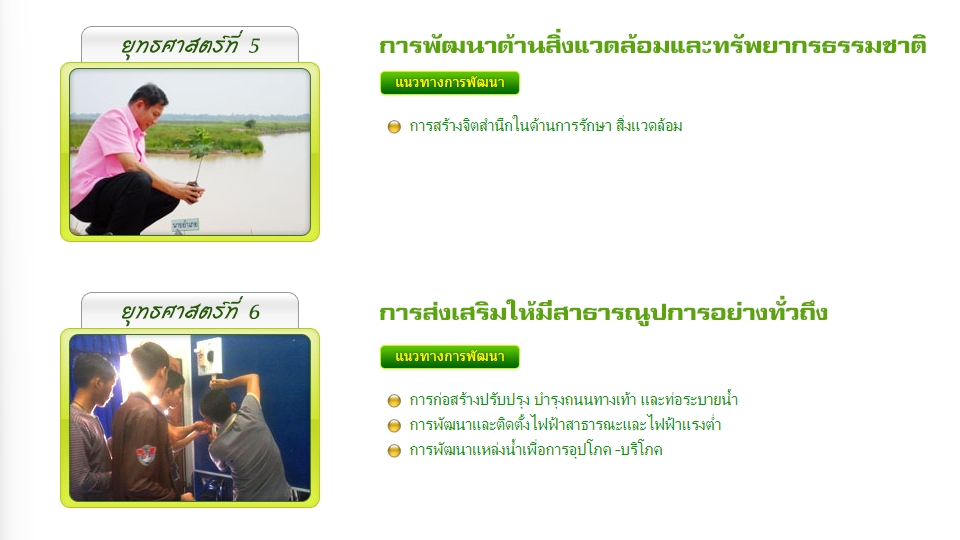 ยุทธศาสตร์ที่ 5

การพัฒนาด้านสิ่งแวดล้อมและทรัพยากรธรรมชาติ

แนวทางการพัฒนา

การสร้างจิตสำนึกในด้านการรักษา สิ่งแวดล้อม

ยุทธศาสตร์ที่ 6

การส่งเสริมให้มีสาธารณูปการอย่างทั่วถึง

แนวทางการพัฒนา

การก่อสร้างปรับปรุง บำรุงถนนทางเท้า และท่อระบายน้ำ
การพัฒนาและติดตั้งไฟฟ้าสาธารณะและไฟฟ้าแรงต่ำ
การพัฒนาแหล่งน้ำเพื่อการอุปโภค -บริโภค